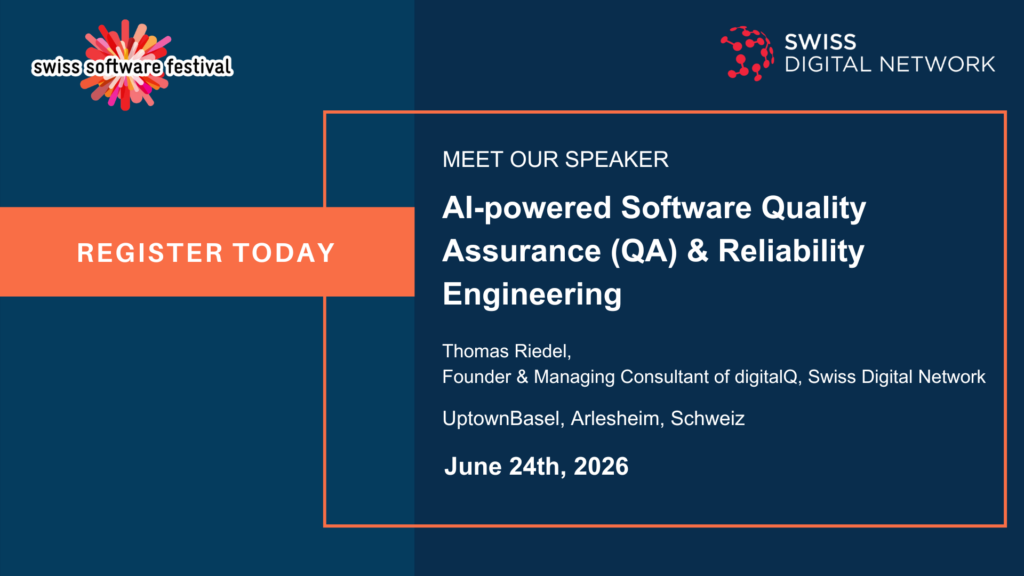 swiss software festival

SWISS
DIGITAL NETWORK

REGISTER TODAY

MEET OUR SPEAKER

AI-powered Software Quality Assurance (QA) & Reliability Engineering

Thomas Riedel,
Founder & Managing Consultant of digitalQ, Swiss Digital Network

UptownBasel, Arlesheim, Schweiz

June 24th, 2026